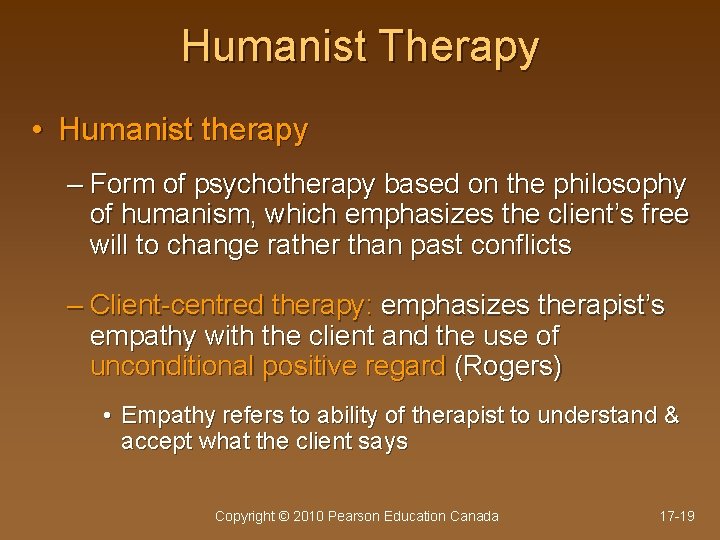 Humanist Therapy

• Humanist therapy

– Form of psychotherapy based on the philosophy of humanism, which emphasizes the client's free will to change rather than past conflicts

– Client-centred therapy: emphasizes therapist's empathy with the client and the use of unconditional positive regard (Rogers)

• Empathy refers to ability of therapist to understand & accept what the client says

Copyright © 2010 Pearson Education Canada

17-19